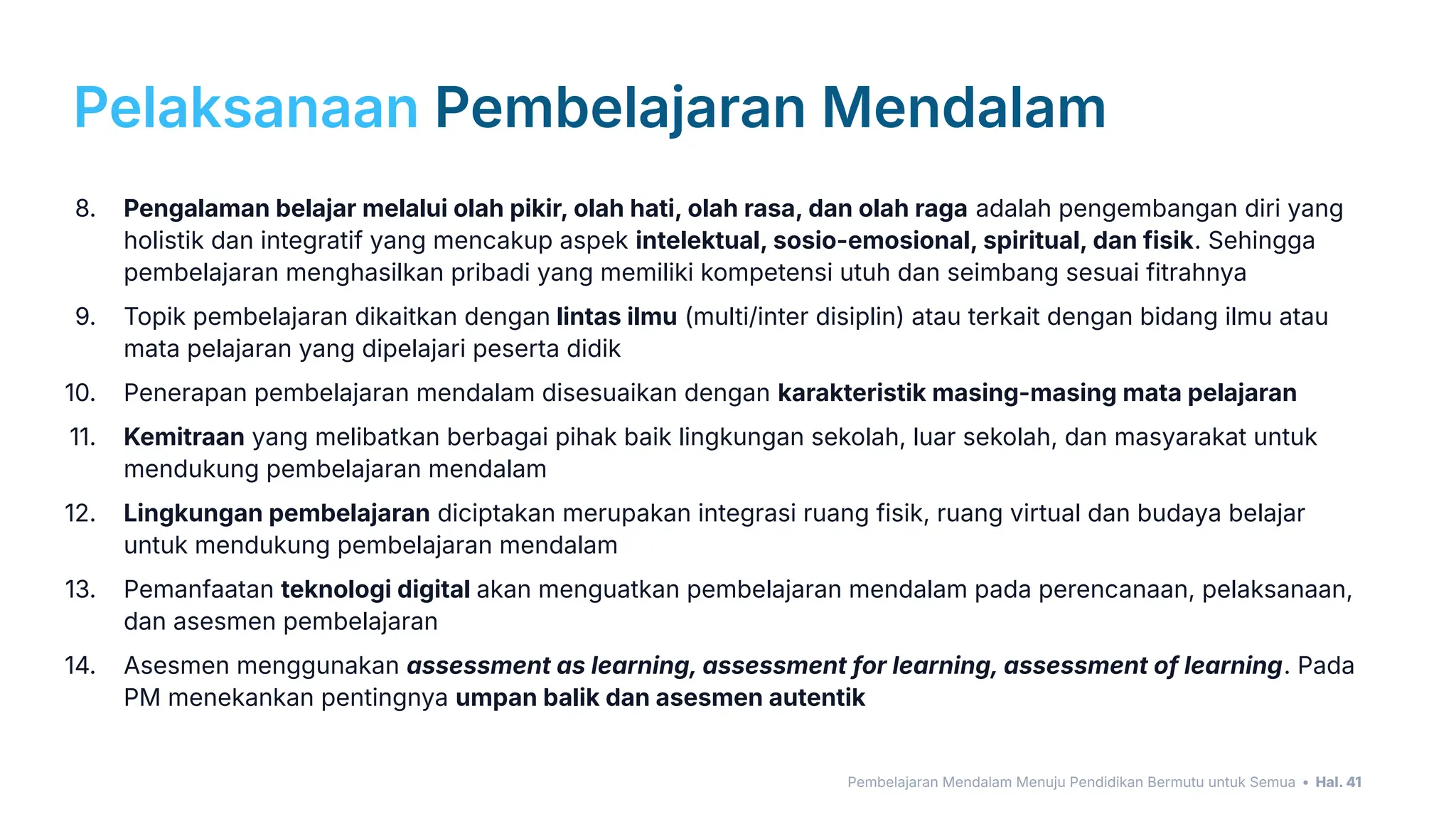 Pelaksanaan Pembelajaran Mendalam

8. Pengalaman belajar melalui olah pikir, olah hati, olah rasa, dan olah raga adalah pengembangan diri yang holistik dan integratif yang mencakup aspek intelektual, sosio-emosional, spiritual, dan fisik. Sehingga pembelajaran menghasilkan pribadi yang memiliki kompetensi utuh dan seimbang sesuai fitrahnya

9. Topik pembelajaran dikaitkan dengan lintas ilmu (multi/inter disiplin) atau terkait dengan bidang ilmu atau mata pelajaran yang dipelajari peserta didik

10. Penerapan pembelajaran mendalam disesuaikan dengan karakteristik masing-masing mata pelajaran

11. Kemitraan yang melibatkan berbagai pihak baik lingkungan sekolah, luar sekolah, dan masyarakat untuk mendukung pembelajaran mendalam

12. Lingkungan pembelajaran diciptakan merupakan integrasi ruang fisik, ruang virtual dan budaya belajar untuk mendukung pembelajaran mendalam

13. Pemanfaatan teknologi digital akan menguatkan pembelajaran mendalam pada perencanaan, pelaksanaan, dan asesmen pembelajaran

14. Asesmen menggunakan assessment as learning, assessment for learning, assessment of learning. Pada PM menekankan pentingnya umpan balik dan asesmen autentik

Pembelajaran Mendalam Menuju Pendidikan Bermutu untuk Semua • Hal. 41